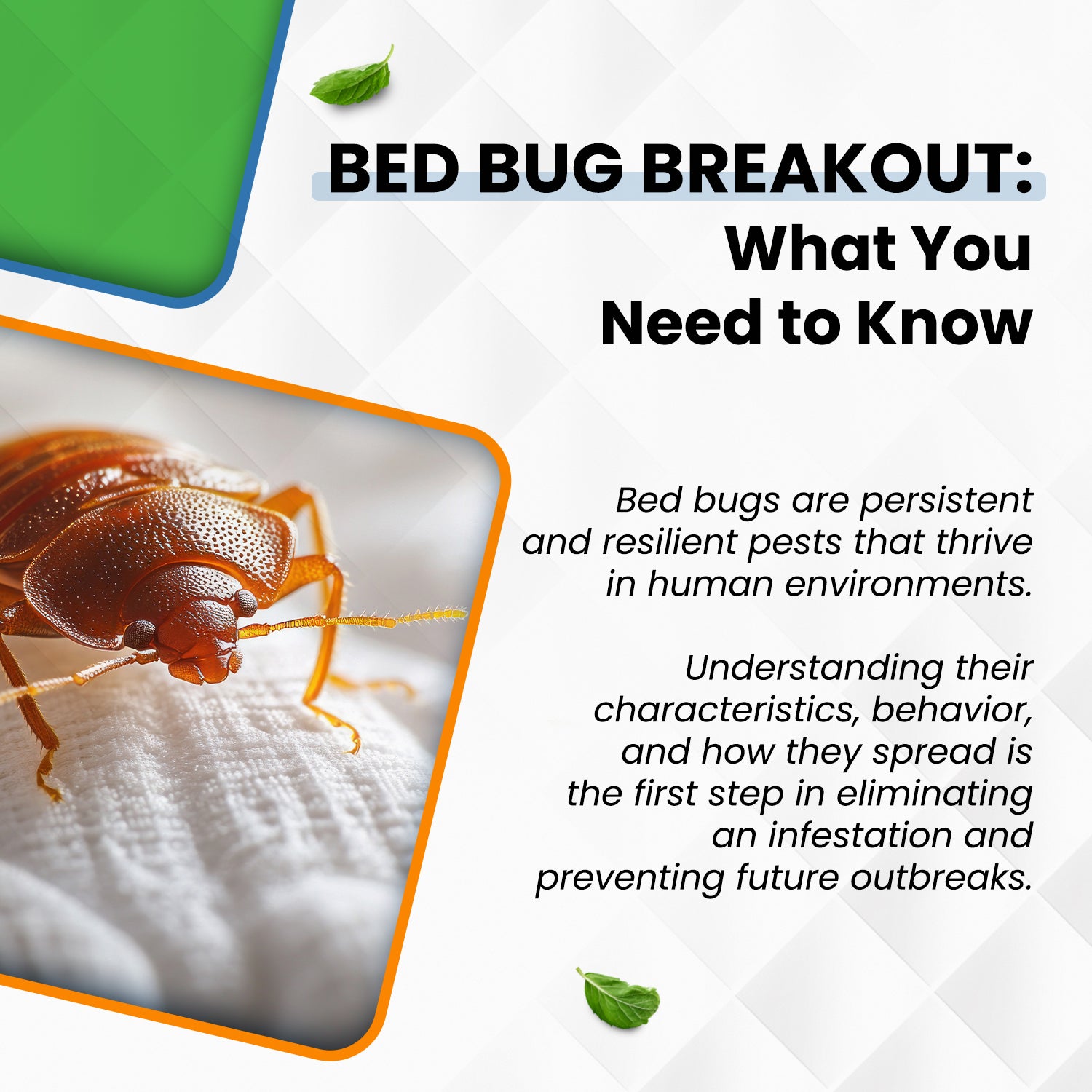 BED BUG BREAKOUT: What You Need to Know

Bed bugs are persistent and resilient pests that thrive in human environments.

Understanding their characteristics, behavior, and how they spread is the first step in eliminating an infestation and preventing future outbreaks.